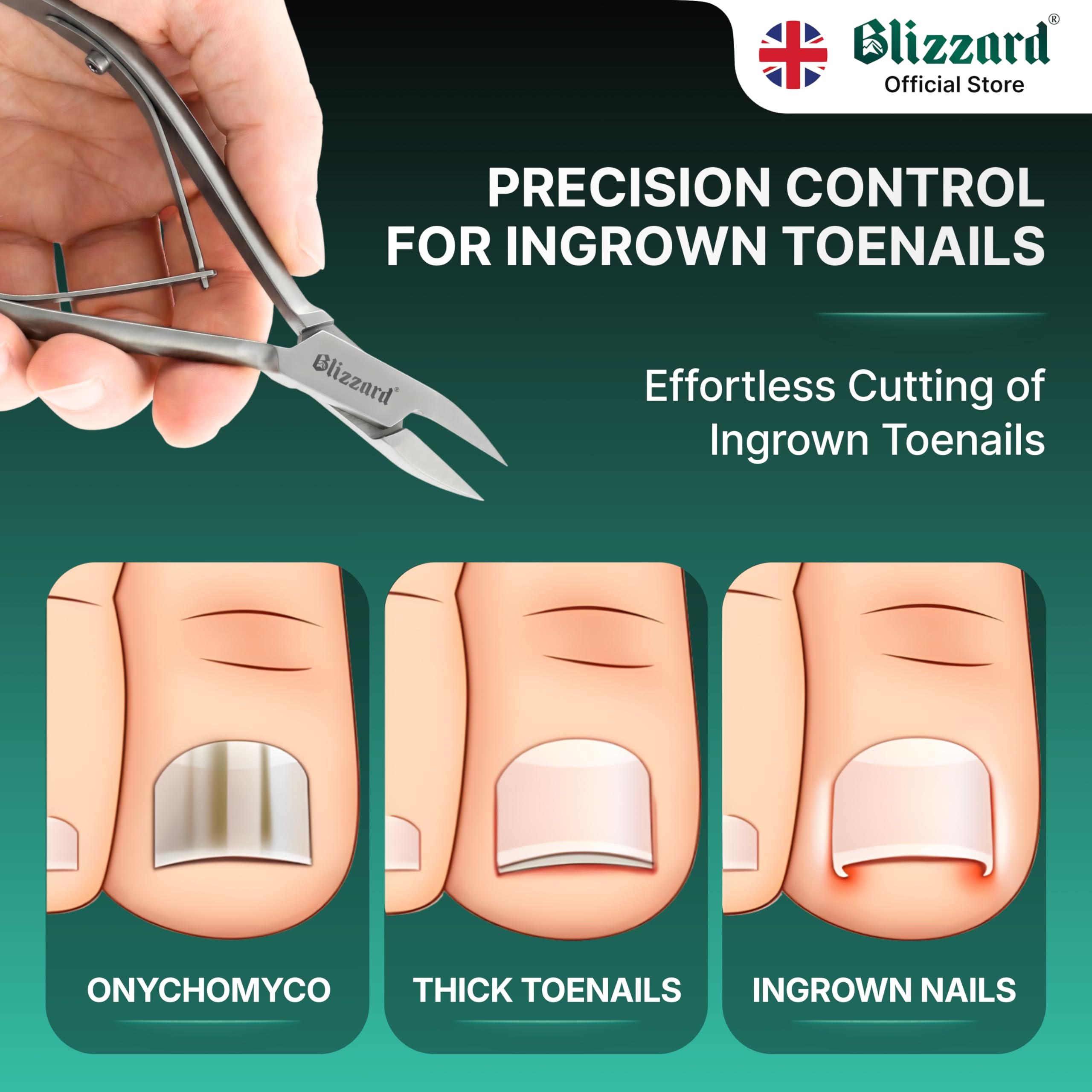 Blizzard®
Official Store

PRECISION CONTROL FOR INGROWN TOENAILS

Effortless Cutting of Ingrown Toenails

Blizzard®

ONYCHOMYCO

THICK TOENAILS

INGROWN NAILS